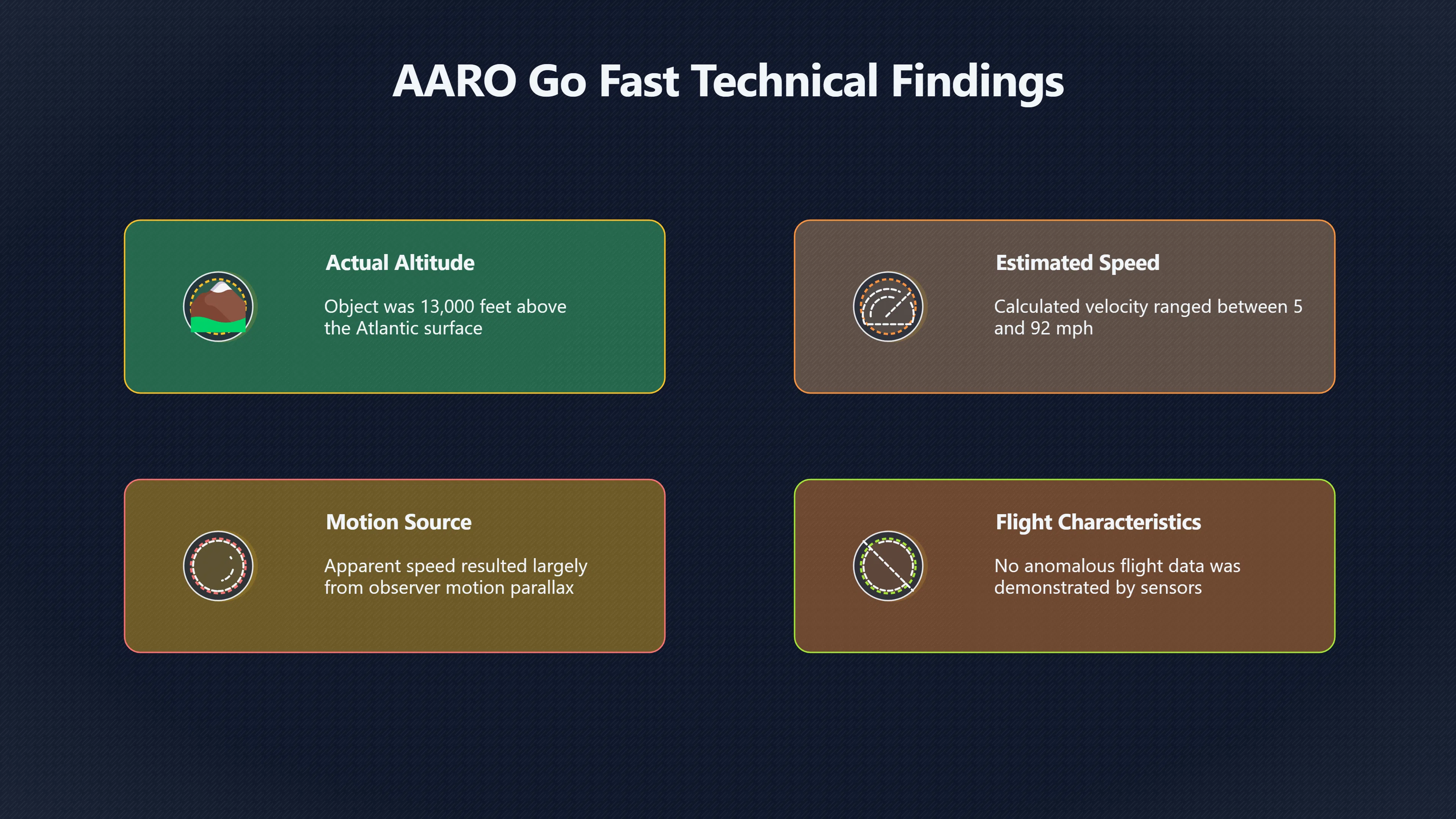 AARO Go Fast Technical Findings

Actual Altitude

Object was 13,000 feet above the Atlantic surface

Estimated Speed

Calculated velocity ranged between 5 and 92 mph

Motion Source

Apparent speed resulted largely from observer motion parallax

Flight Characteristics

No anomalous flight data was demonstrated by sensors